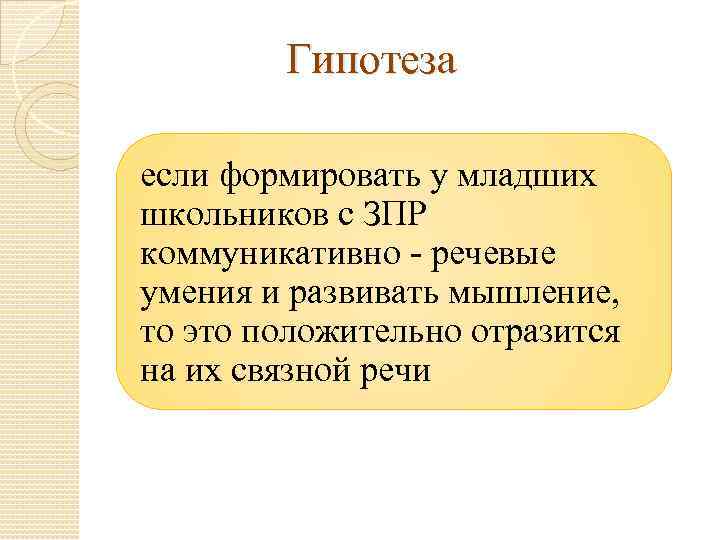 Гипотеза

если формировать у младших школьников с ЗПР коммуникативно - речевые умения и развивать мышление, то это положительно отразится на их связной речи